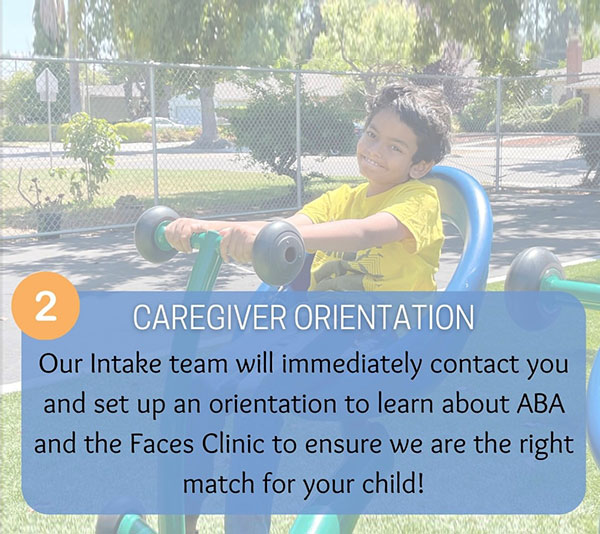 2

CAREGIVER ORIENTATION

Our Intake team will immediately contact you and set up an orientation to learn about ABA and the Faces Clinic to ensure we are the right match for your child!